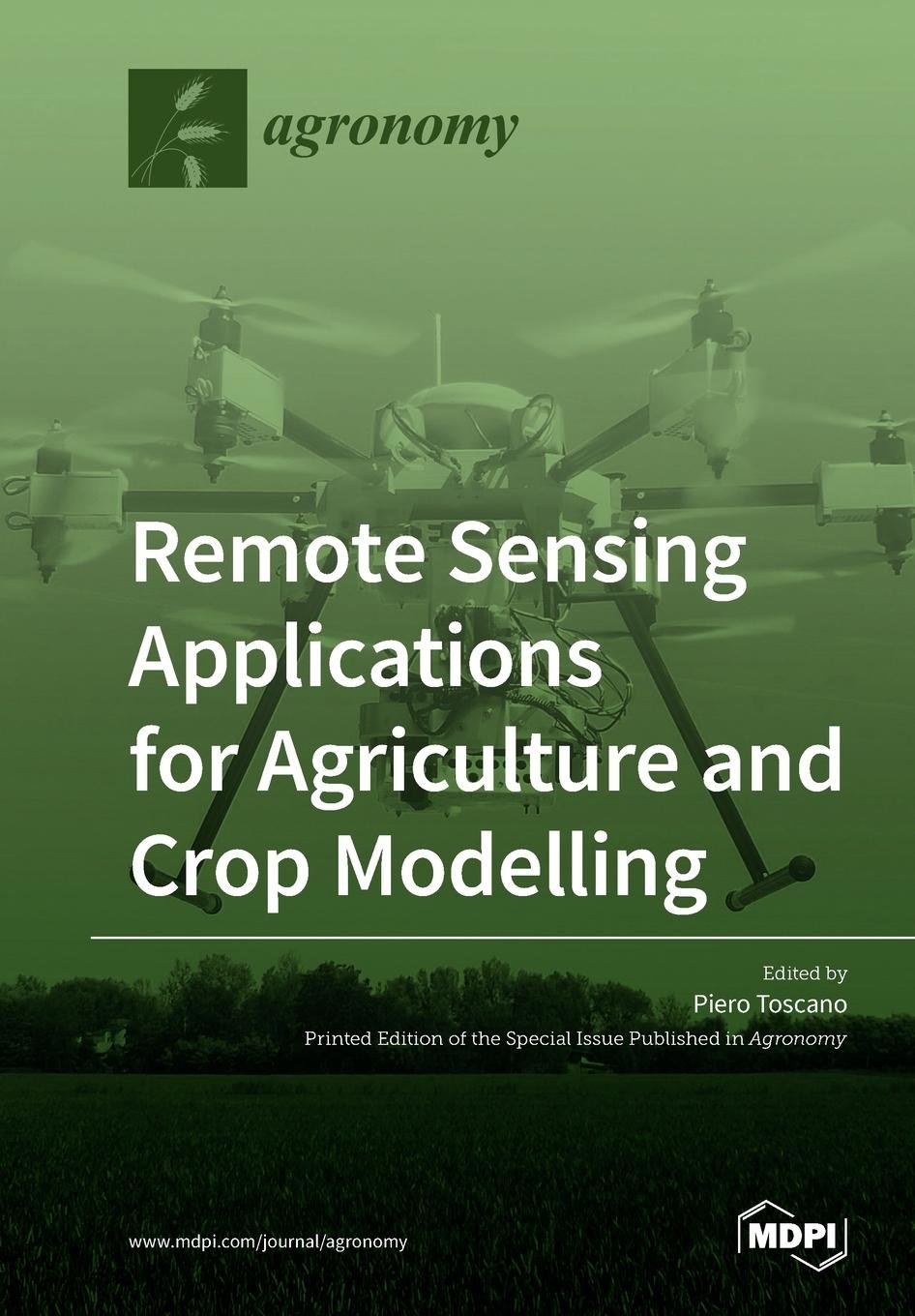 agronomy

Remote Sensing Applications for Agriculture and Crop Modelling

Edited by
Piero Toscano
Printed Edition of the Special Issue Published in Agronomy

www.mdpi.com/journal/agronomy

MDPI